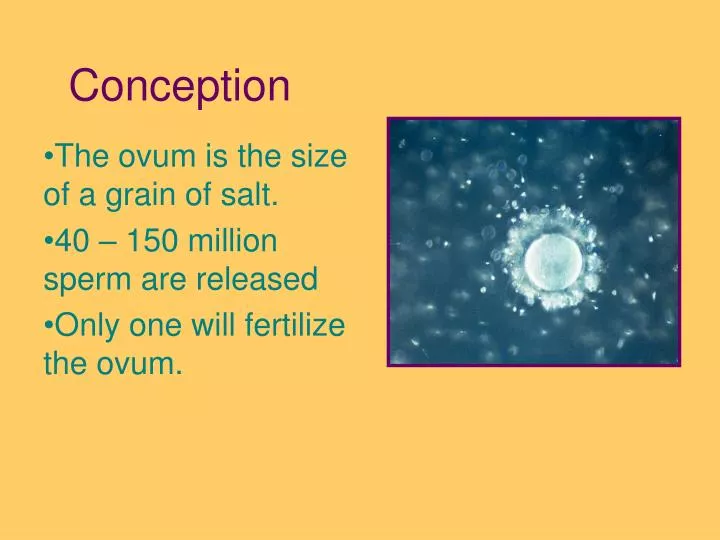 Conception

•The ovum is the size of a grain of salt.

•40 – 150 million sperm are released

•Only one will fertilize the ovum.